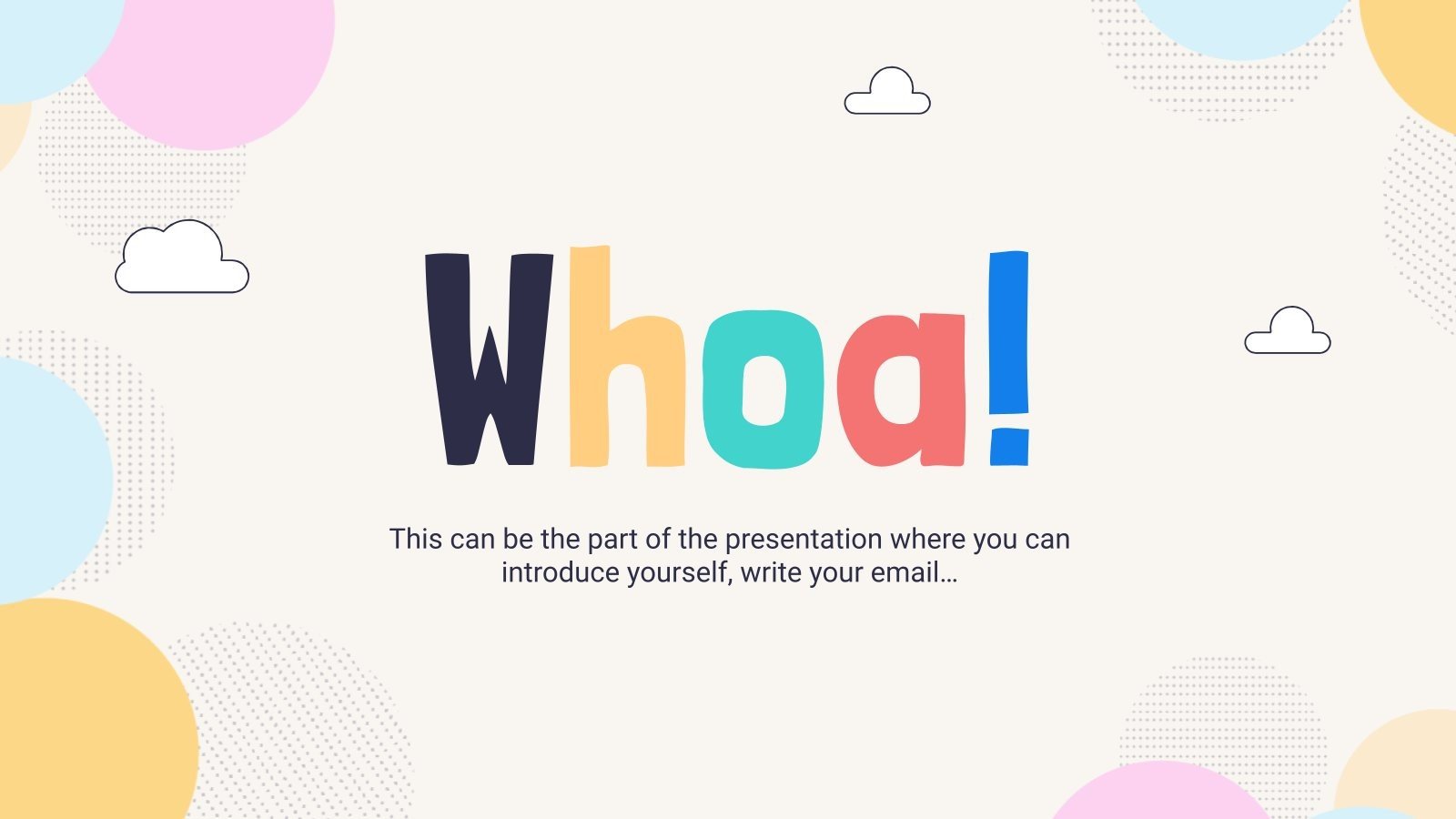 Whoa!

This can be the part of the presentation where you can introduce yourself, write your email…